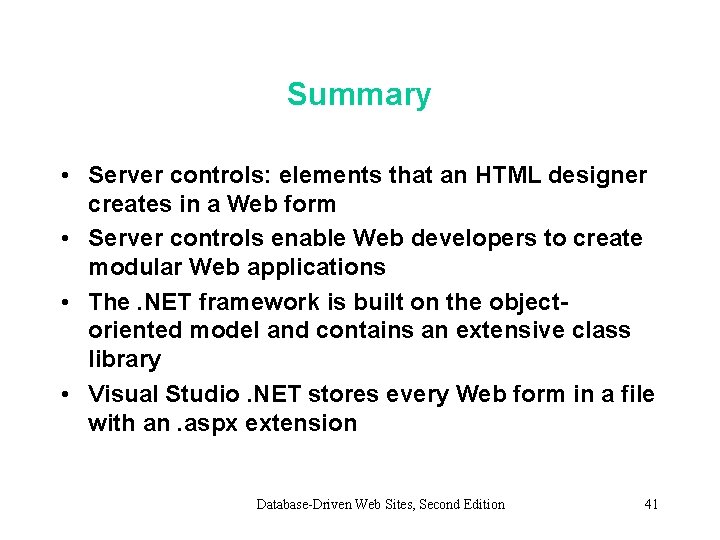 Summary

• Server controls: elements that an HTML designer creates in a Web form

• Server controls enable Web developers to create modular Web applications

• The .NET framework is built on the object-oriented model and contains an extensive class library

• Visual Studio .NET stores every Web form in a file with an .aspx extension

Database-Driven Web Sites, Second Edition 41